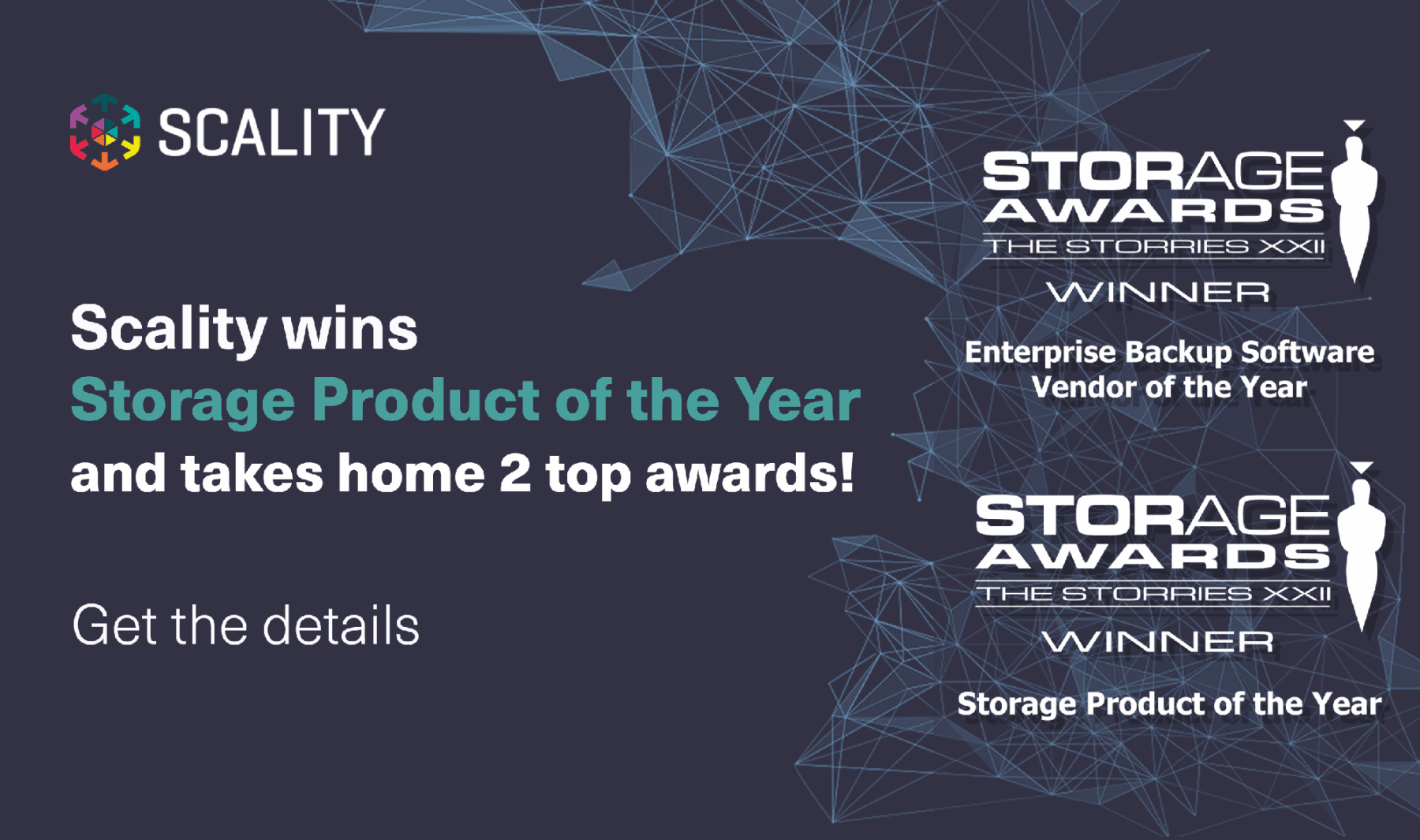 SCALITY

Scality wins
Storage Product of the Year
and takes home 2 top awards!

Get the details

STORAGE AWARDS
THE STORRIES XXII
WINNER

Enterprise Backup Software Vendor of the Year

STORAGE AWARDS
THE STORRIES XXII
WINNER

Storage Product of the Year